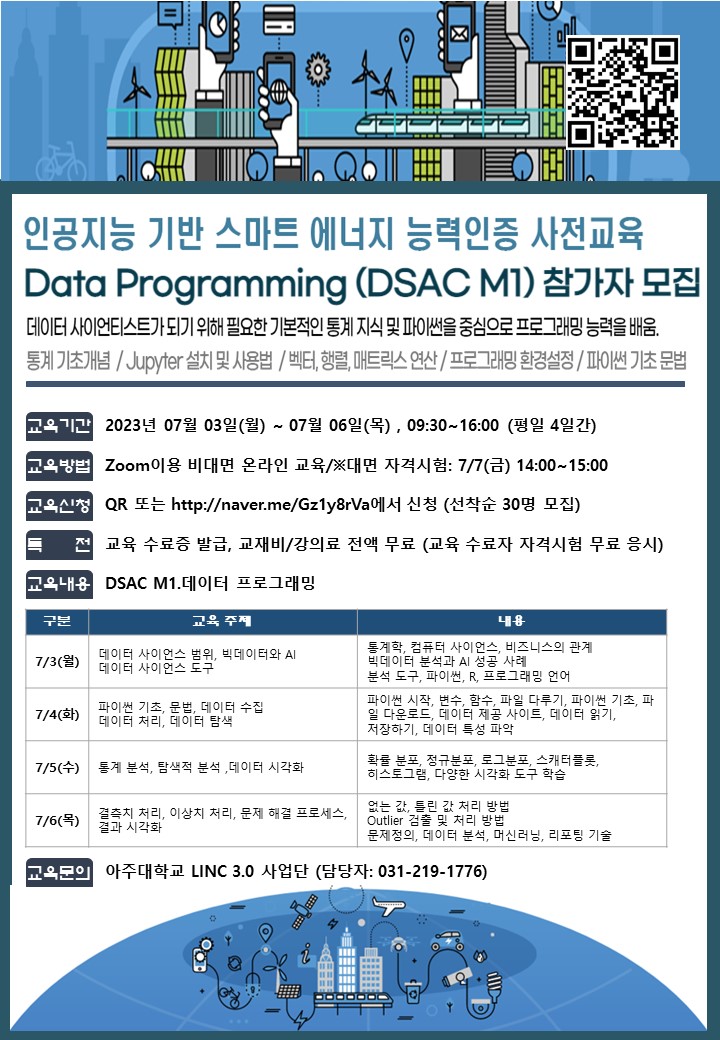 인공지능 기반 스마트 에너지 능력인증 사전교육
Data Programming (DSAC M1) 참가자 모집

데이터 사이언티스트가 되기 위해 필요한 기본적인 통계 지식 및 파이썬을 중심으로 프로그래밍 능력을 배움.
통계 기초개념 / Jupyter 설치 및 사용법 / 벡터, 행렬, 매트릭스 연산 / 프로그래밍 환경설정 / 파이썬 기초 문법

교육기간 2023년 07월 03일(월) ~ 07월 06일(목) , 09:30~16:00 (평일 4일간)

교육방법 Zoom이용 비대면 온라인 교육/※대면 자격시험: 7/7(금) 14:00~15:00

교육신청 QR 또는 http://naver.me/Gz1y8rVa에서 신청 (선착순 30명 모집)

특 전 교육 수료증 발급, 교재비/강의료 전액 무료 (교육 수료자 자격시험 무료 응시)

교육내용 DSAC M1.데이터 프로그래밍

| 구분 | 교육 주제 | 내용 |
|---|---|---|
| 7/3(월) | 데이터 사이언스 범위, 빅데이터와 AI 데이터 사이언스 도구 | 통계학, 컴퓨터 사이언스, 비즈니스의 관계 빅데이터 분석과 AI 성공 사례 분석 도구, 파이썬, R, 프로그래밍 언어 |
| 7/4(화) | 파이썬 기초, 문법, 데이터 수집 데이터 처리, 데이터 탐색 | 파이썬 시작, 변수, 함수, 파일 다루기, 파이썬 기초, 파일 다운로드, 데이터 제공 사이트, 데이터 읽기, 저장하기, 데이터 특성 파악 |
| 7/5(수) | 통계 분석, 탐색적 분석 ,데이터 시각화 | 확률 분포, 정규분포, 로그분포, 스캐터플롯, 히스토그램, 다양한 시각화 도구 학습 |
| 7/6(목) | 결측치 처리, 이상치 처리, 문제 해결 프로세스, 결과 시각화 | 없는 값, 틀린 값 처리 방법 Outlier 검출 및 처리 방법 문제정의, 데이터 분석, 머신러닝, 리포팅 기술 |

교육문의 아주대학교 LINC 3.0 사업단 (담당자: 031-219-1776)